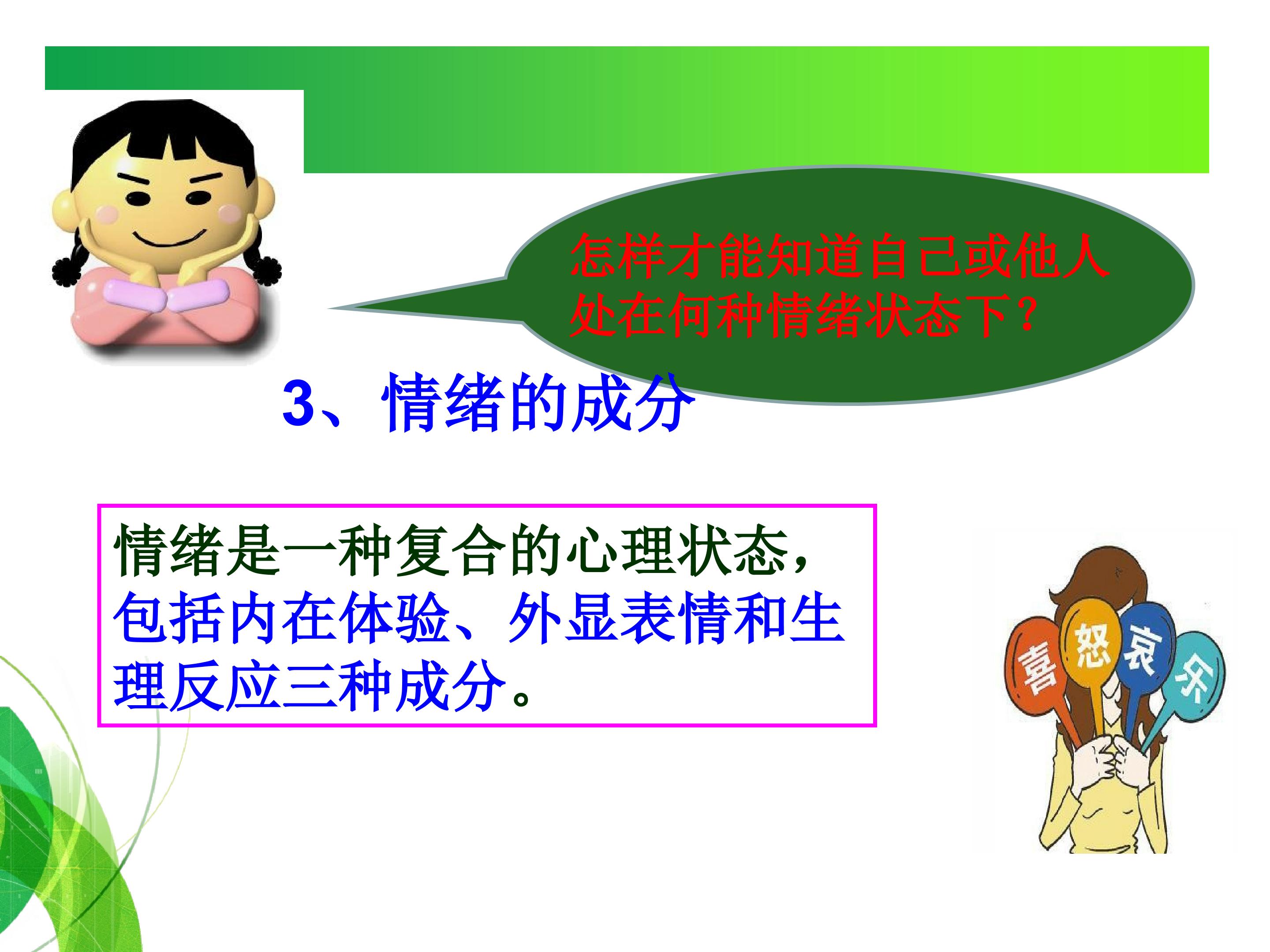 怎样才能知道自己或他人处在何种情绪状态下？

3、情绪的成分

情绪是一种复合的心理状态，包括内在体验、外显表情和生理反应三种成分。

喜
怒
哀
乐